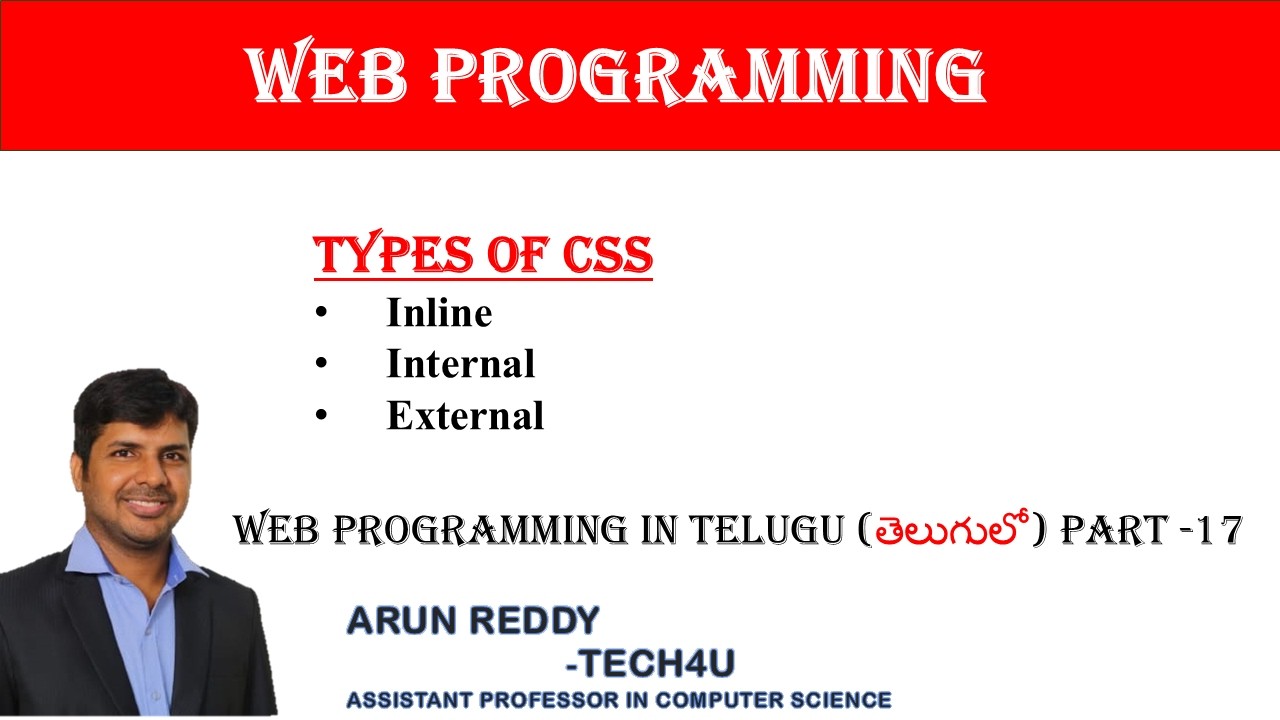 WEB PROGRAMMING

TYPES OF CSS

• Inline
• Internal
• External

WEB PROGRAMMING IN TELUGU (తెలుగులో) PART -17

ARUN REDDY
-TECH4U
ASSISTANT PROFESSOR IN COMPUTER SCIENCE